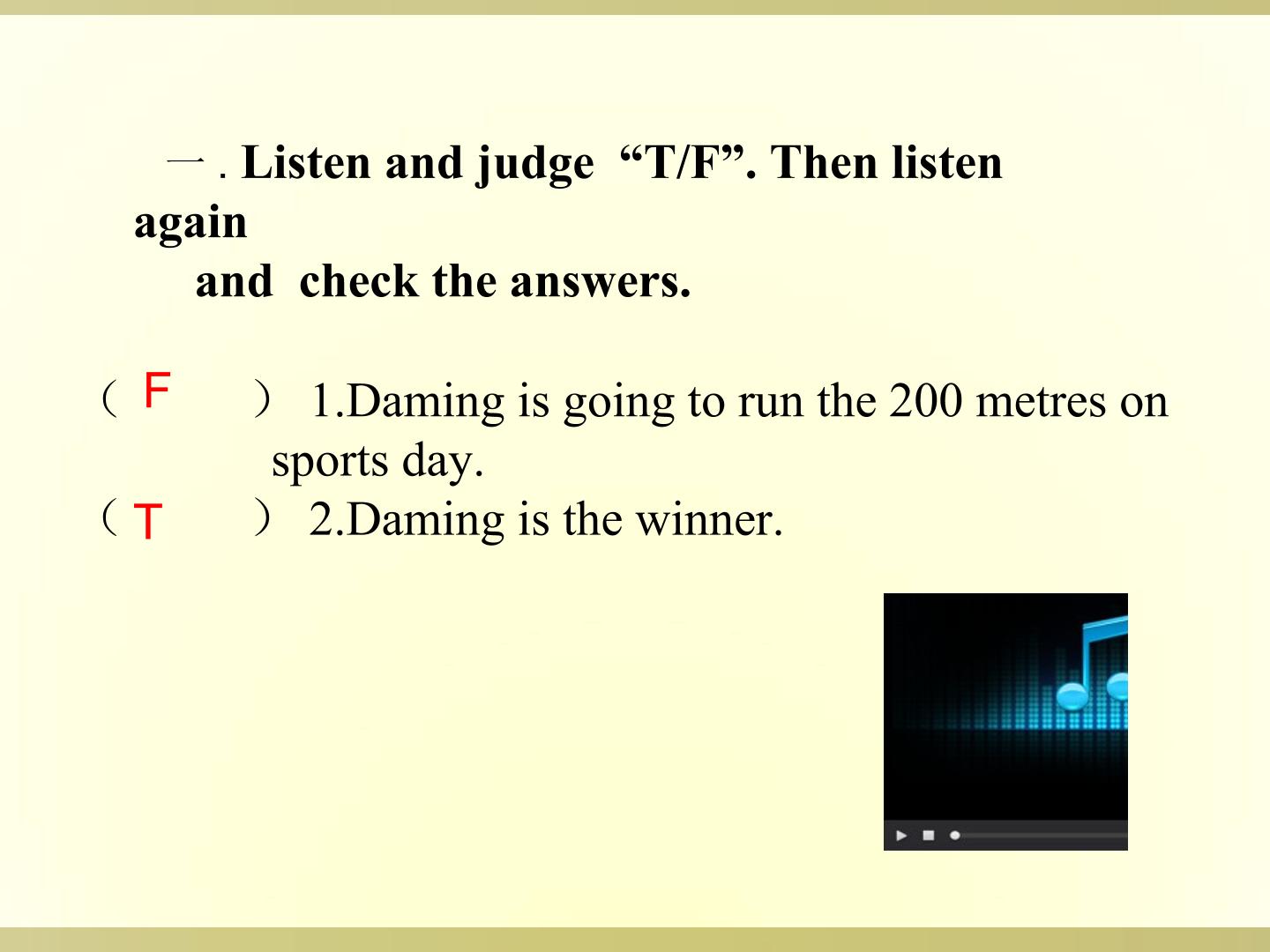 一. Listen and judge “T/F”. Then listen again and check the answers.

（ F ） 1.Daming is going to run the 200 metres on sports day.
（ T ） 2.Daming is the winner.